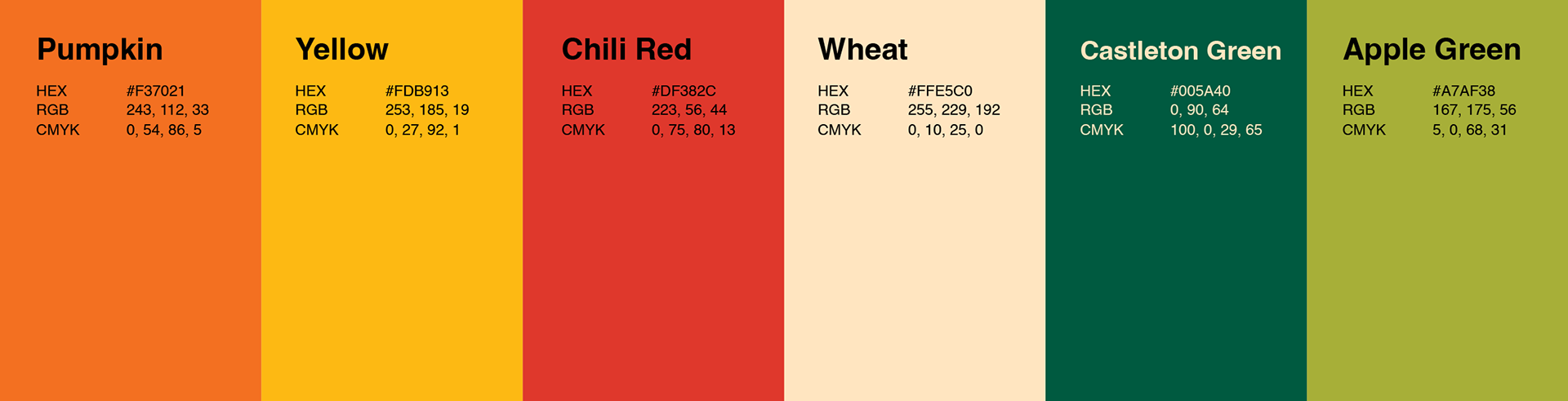 Pumpkin

HEX #F37021
RGB 243, 112, 33
CMYK 0, 54, 86, 5

Yellow

HEX #FDB913
RGB 253, 185, 19
CMYK 0, 27, 92, 1

Chili Red

HEX #DF382C
RGB 223, 56, 44
CMYK 0, 75, 80, 13

Wheat

HEX #FFE5C0
RGB 255, 229, 192
CMYK 0, 10, 25, 0

Castleton Green

HEX #005A40
RGB 0, 90, 64
CMYK 100, 0, 29, 65

Apple Green

HEX #A7AF38
RGB 167, 175, 56
CMYK 5, 0, 68, 31